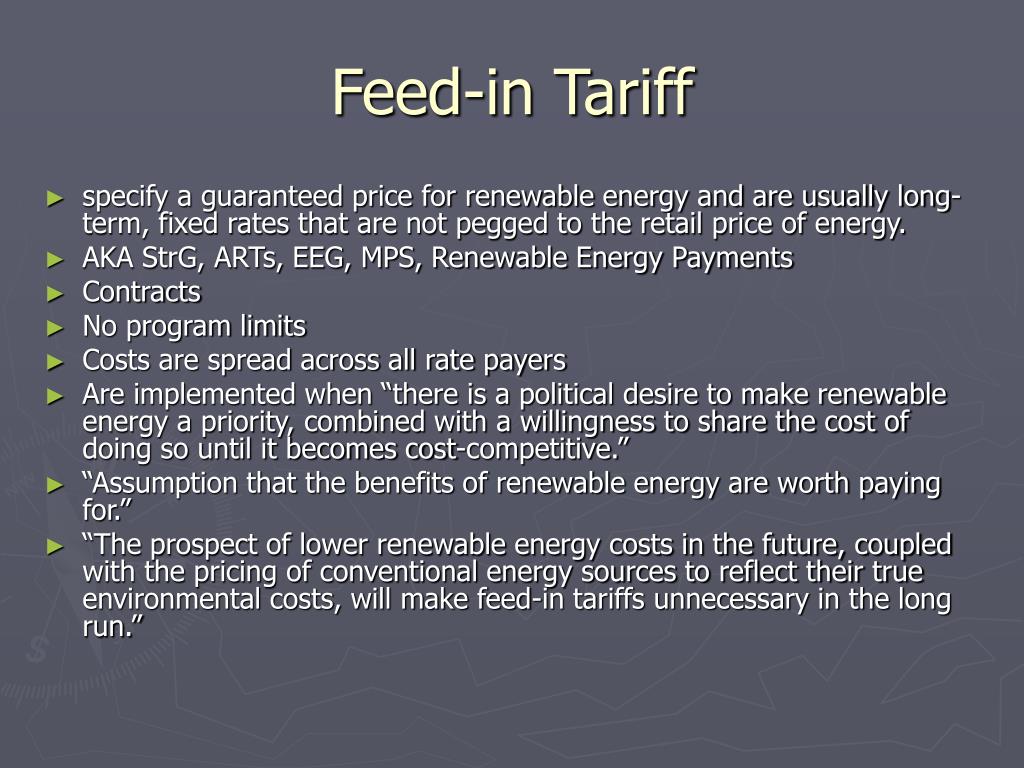 Feed-in Tariff

► specify a guaranteed price for renewable energy and are usually long-term, fixed rates that are not pegged to the retail price of energy.
► AKA StrG, ARTs, EEG, MPS, Renewable Energy Payments
► Contracts
► No program limits
► Costs are spread across all rate payers
► Are implemented when “there is a political desire to make renewable energy a priority, combined with a willingness to share the cost of doing so until it becomes cost-competitive.”
► “Assumption that the benefits of renewable energy are worth paying for.”
► “The prospect of lower renewable energy costs in the future, coupled with the pricing of conventional energy sources to reflect their true environmental costs, will make feed-in tariffs unnecessary in the long run.”